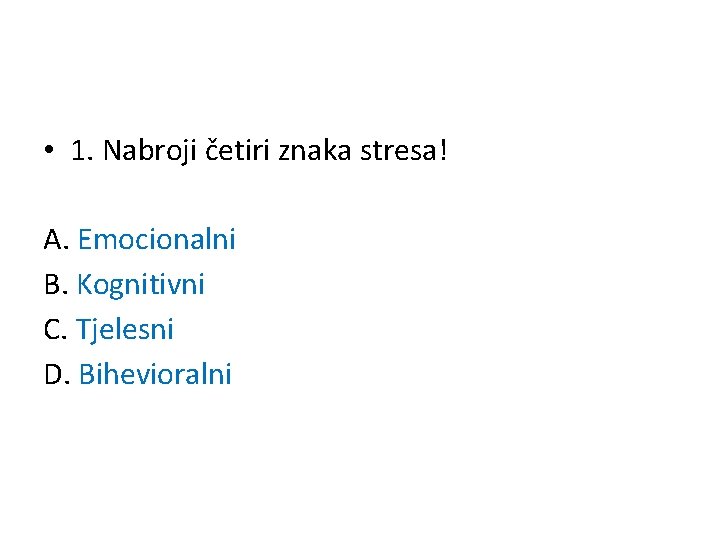 • 1. Nabroji četiri znaka stresa!

A. Emocionalni
B. Kognitivni
C. Tjelesni
D. Bihevioralni